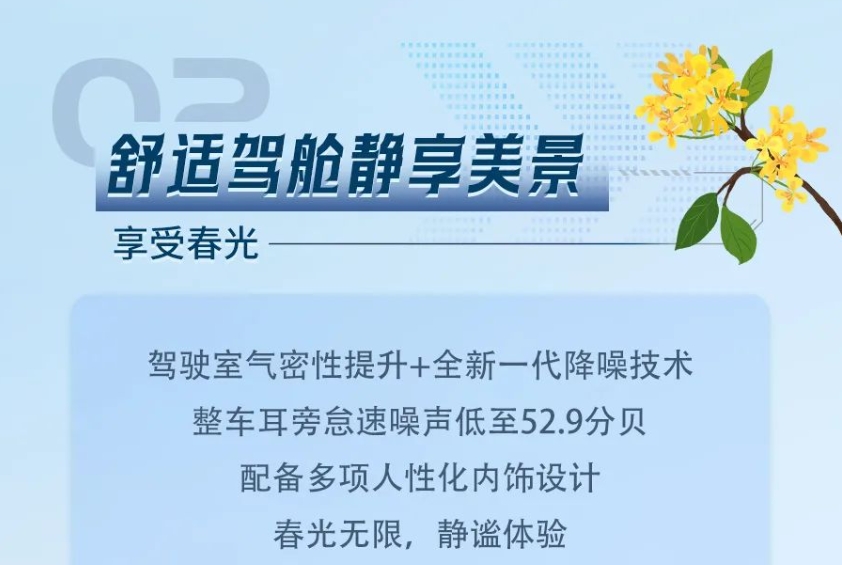 02

舒适驾舱静享美景

享受春光

驾驶室气密性提升+全新一代降噪技术
整车耳旁怠速噪声低至52.9分贝
配备多项人性化内饰设计
春光无限，静谧体验